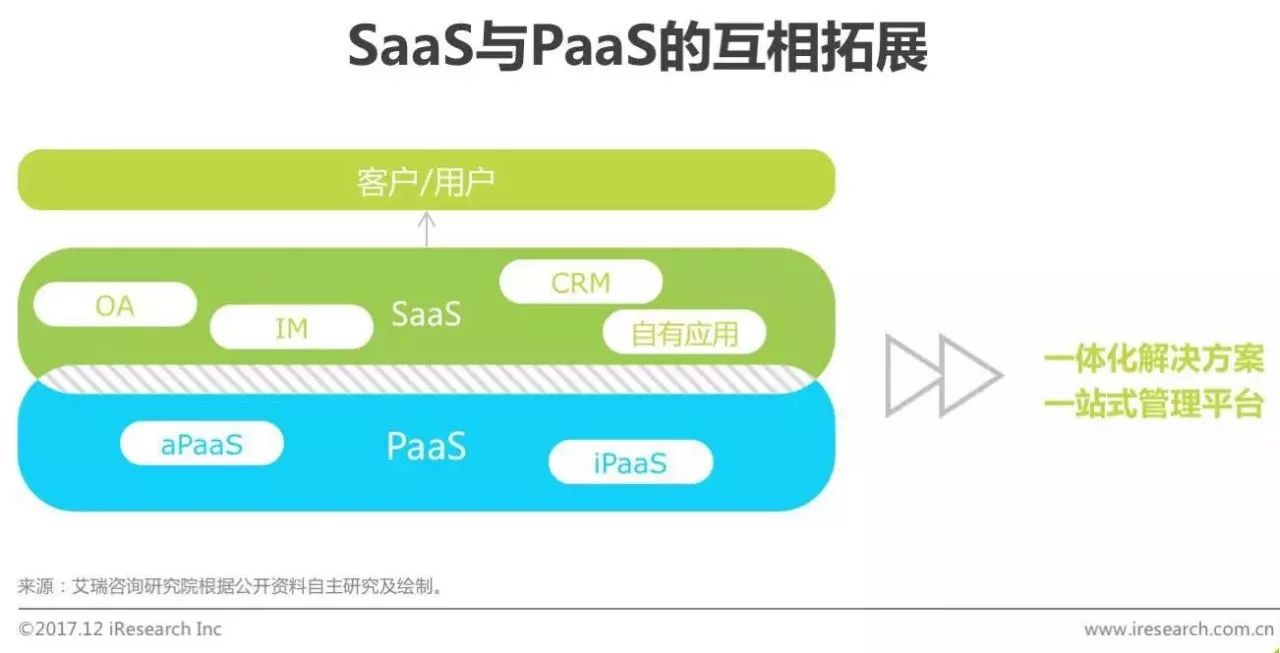 SaaS与PaaS的互相拓展

客户/用户

OA

IM

SaaS

CRM

自有应用

aPaaS

PaaS

iPaaS

一体化解决方案
一站式管理平台

来源：艾瑞咨询研究院根据公开资料自主研究及绘制。

©2017.12 iResearch Inc

www.iresearch.com.cn